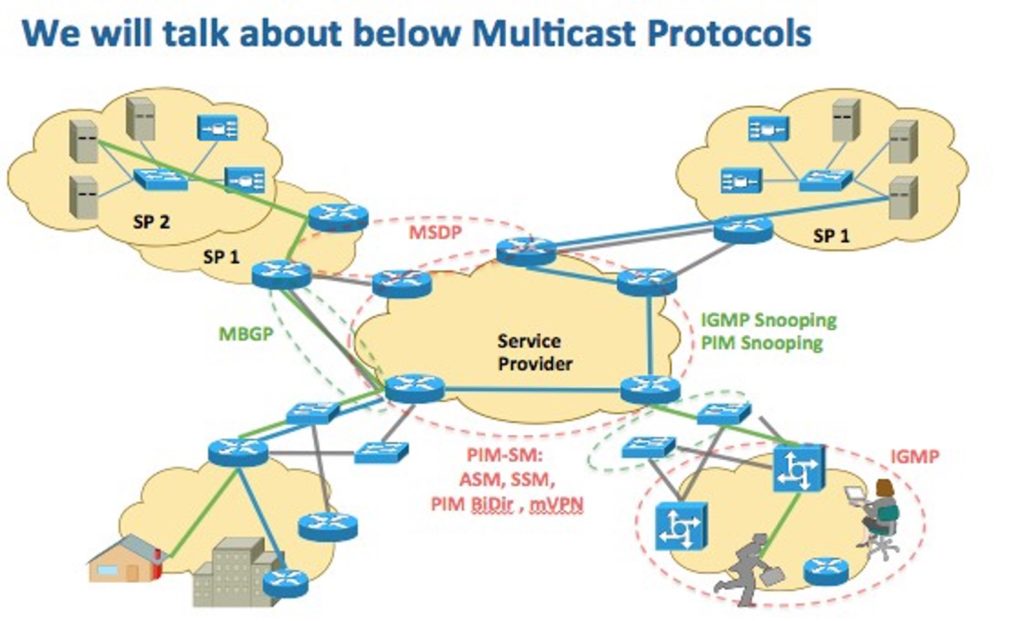 We will talk about below Multicast Protocols

SP 2

SP 1

MSDP

SP 1

MBGP

Service Provider

IGMP Snooping
PIM Snooping

PIM-SM:
ASM, SSM,
PIM BiDir , mVPN

IGMP